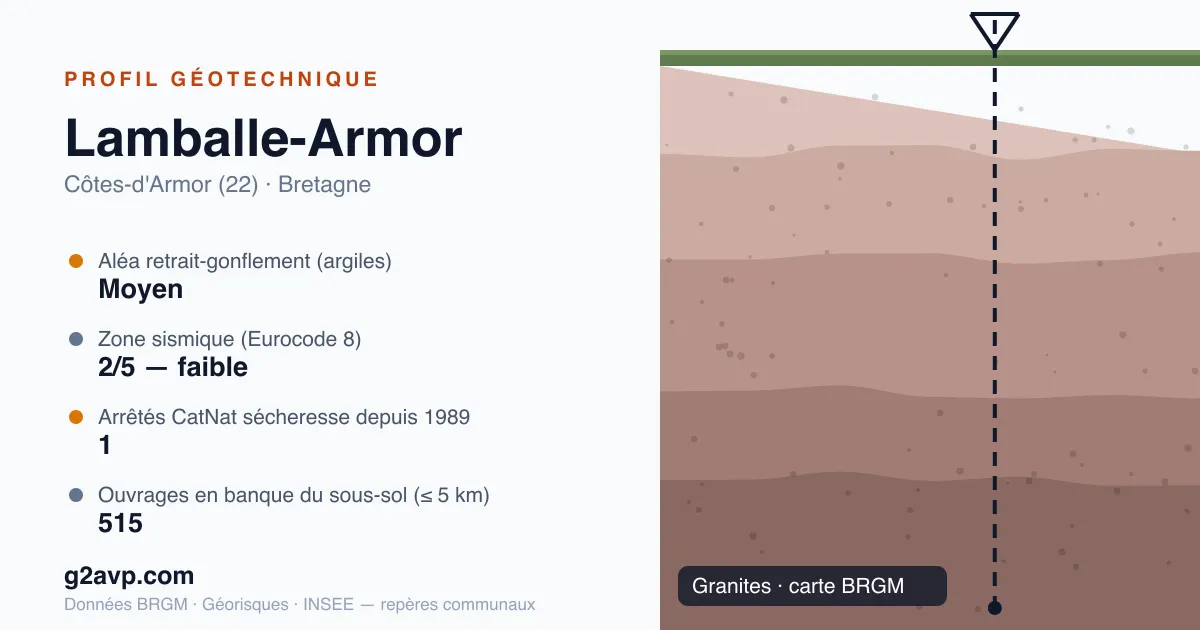 PROFIL GÉOTECHNIQUE

Lamballe-Armor

Côtes-d'Armor (22) · Bretagne

Aléa retrait-gonflement (argiles)
Moyen

Zone sismique (Eurocode 8)
2/5 — faible

Arrêtés CatNat sécheresse depuis 1989
1

Ouvrages en banque du sous-sol (≤ 5 km)
515

g2avp.com

Données BRGM · Géorisques · INSEE — repères communaux

Granites · carte BRGM